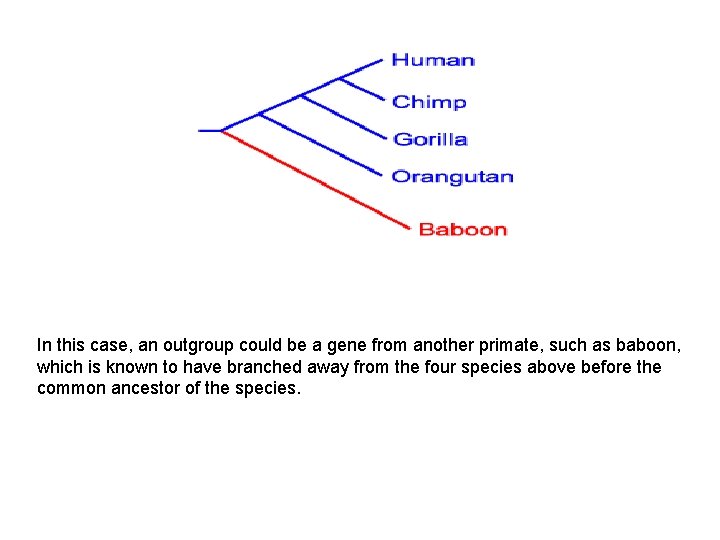 Human
Chimp
Gorilla
Orangutan
Baboon

In this case, an outgroup could be a gene from another primate, such as baboon, which is known to have branched away from the four species above before the common ancestor of the species.